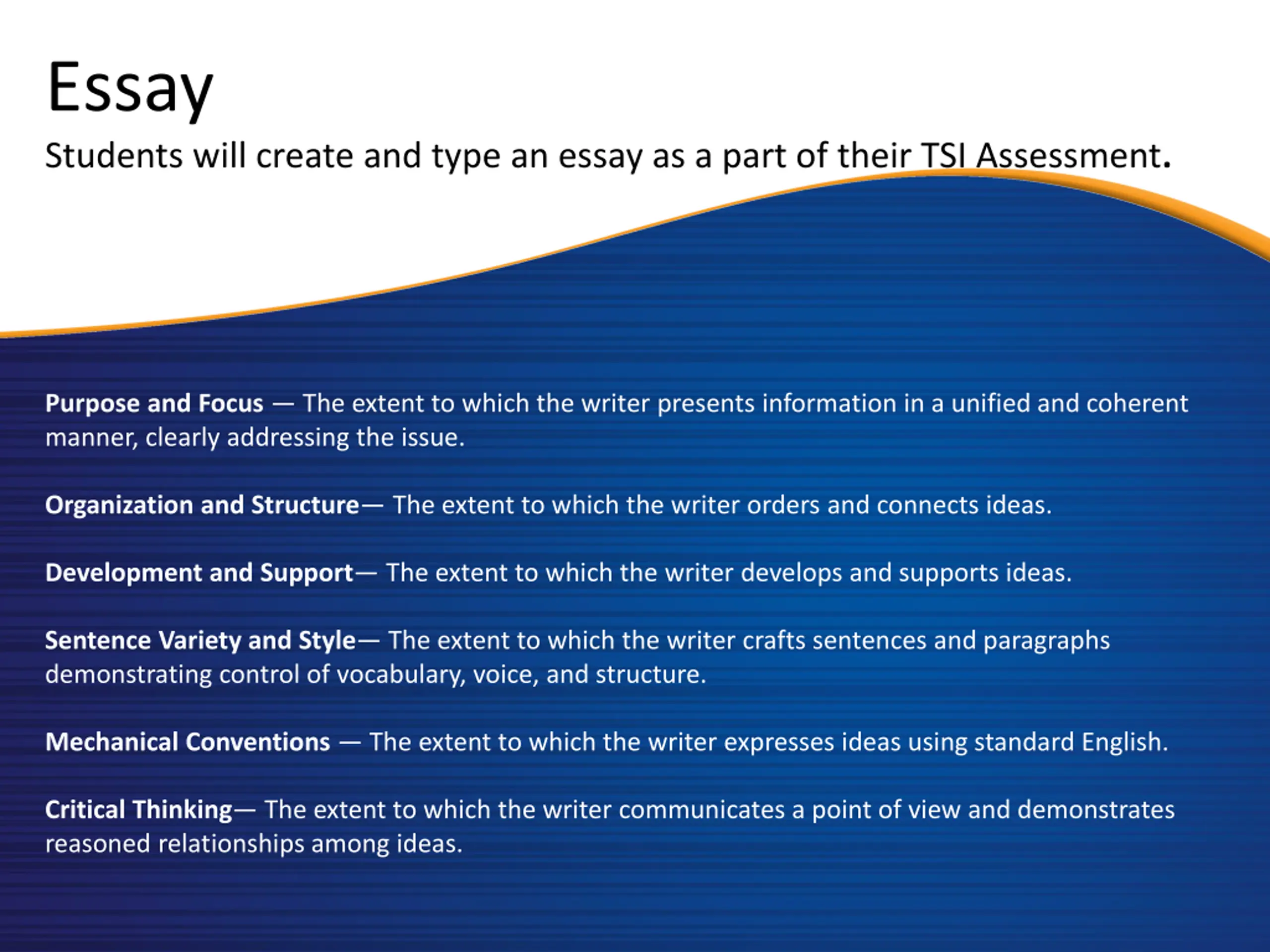 Essay

Students will create and type an essay as a part of their TSI Assessment.

Purpose and Focus — The extent to which the writer presents information in a unified and coherent manner, clearly addressing the issue.

Organization and Structure— The extent to which the writer orders and connects ideas.

Development and Support— The extent to which the writer develops and supports ideas.

Sentence Variety and Style— The extent to which the writer crafts sentences and paragraphs demonstrating control of vocabulary, voice, and structure.

Mechanical Conventions — The extent to which the writer expresses ideas using standard English.

Critical Thinking— The extent to which the writer communicates a point of view and demonstrates reasoned relationships among ideas.